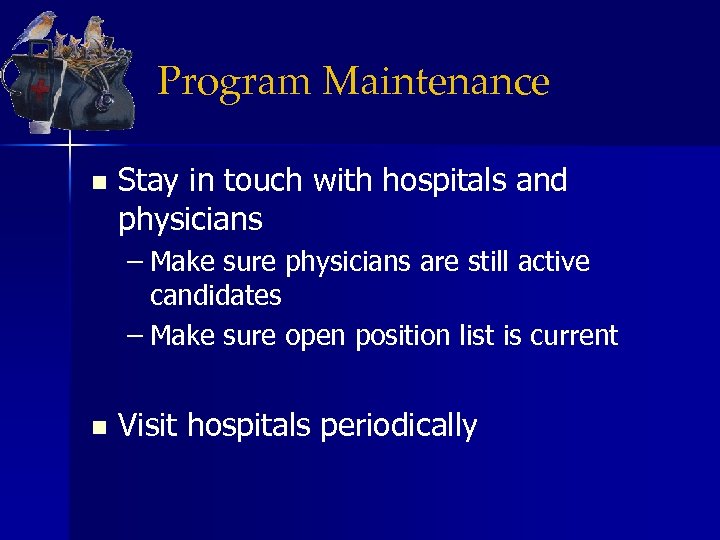 Program Maintenance

■ Stay in touch with hospitals and physicians

– Make sure physicians are still active candidates

– Make sure open position list is current

■ Visit hospitals periodically